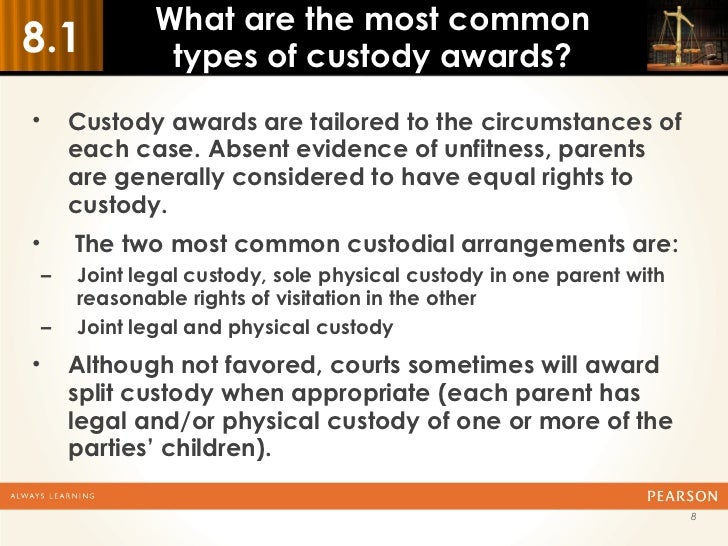 8.1

What are the most common types of custody awards?

• Custody awards are tailored to the circumstances of each case. Absent evidence of unfitness, parents are generally considered to have equal rights to custody.

• The two most common custodial arrangements are:

– Joint legal custody, sole physical custody in one parent with reasonable rights of visitation in the other

– Joint legal and physical custody

• Although not favored, courts sometimes will award split custody when appropriate (each parent has legal and/or physical custody of one or more of the parties' children).

ALWAYS LEARNING

PEARSON

8